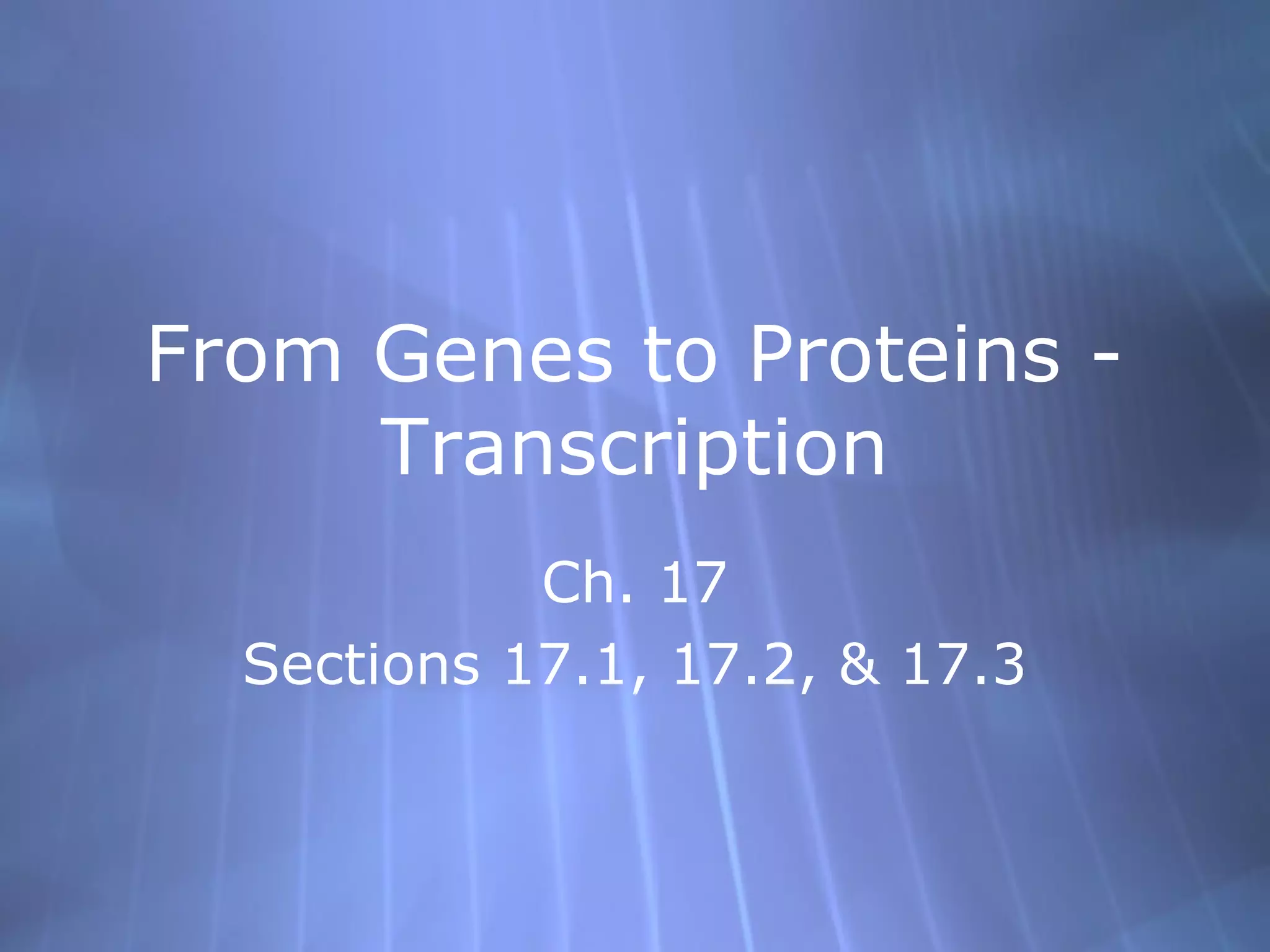 From Genes to Proteins - Transcription

Ch. 17

Sections 17.1, 17.2, & 17.3